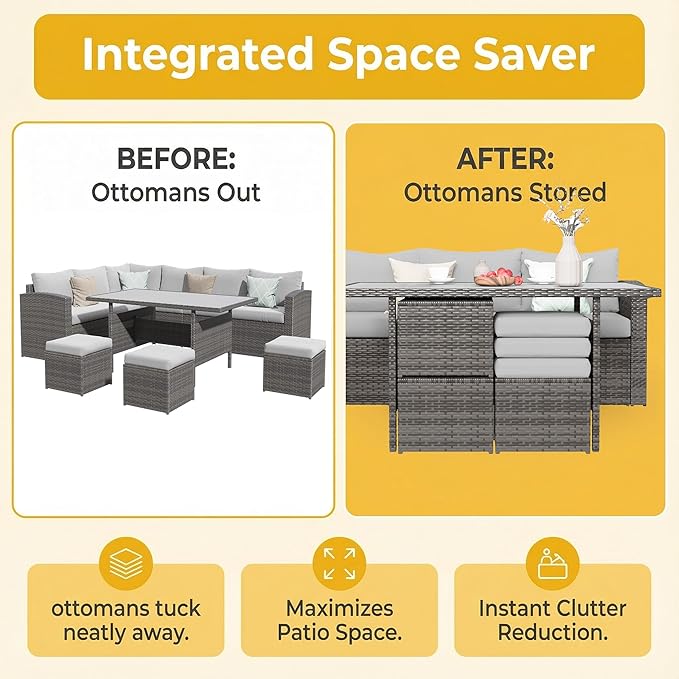 Integrated Space Saver

BEFORE:
Ottomans Out

AFTER:
Ottomans Stored

ottomans tuck neatly away.

Maximizes Patio Space.

Instant Clutter Reduction.